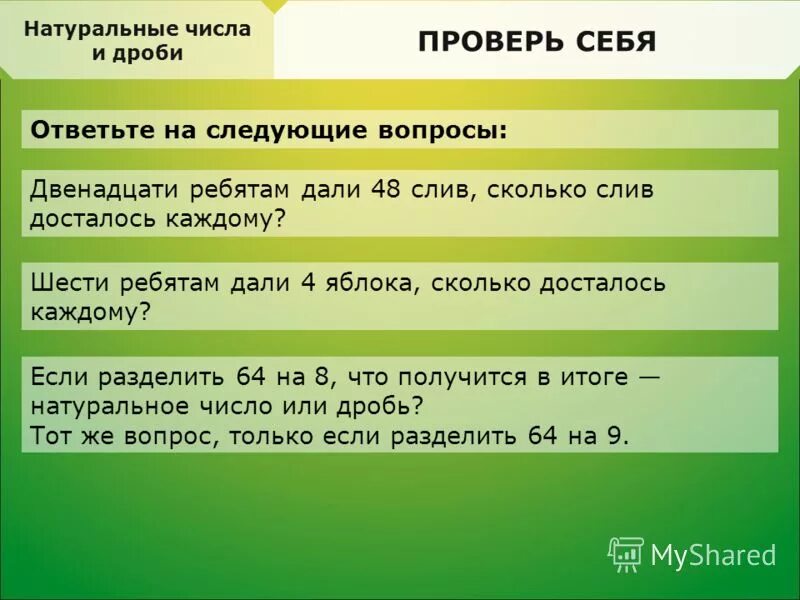 Натуральные числа и дроби

ПРОВЕРЬ СЕБЯ

Ответьте на следующие вопросы:

Двенадцати ребятам дали 48 слив, сколько слив досталось каждому?

Шести ребятам дали 4 яблока, сколько досталось каждому?

Если разделить 64 на 8, что получится в итоге — натуральное число или дробь?
Тот же вопрос, только если разделить 64 на 9.

MyShared